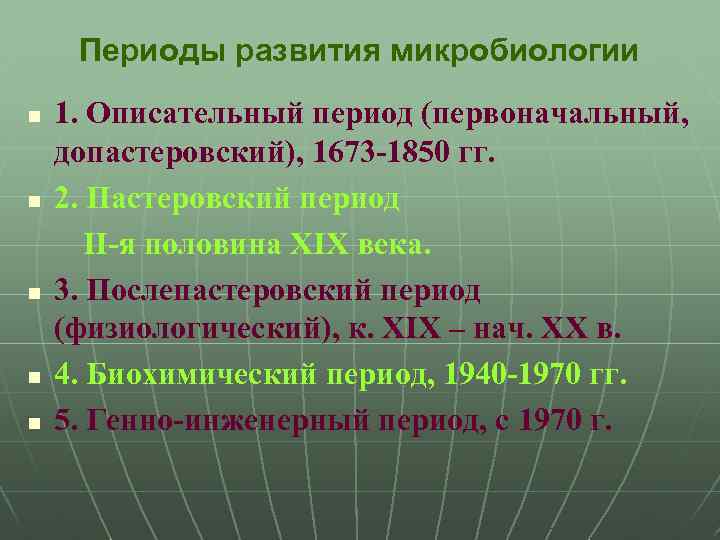 Периоды развития микробиологии

1. Описательный период (первоначальный, допастеровский), 1673-1850 гг.

2. Пастеровский период

II-я половина XIX века.

3. Послепастеровский период (физиологический), к. XIX – нач. XX в.

4. Биохимический период, 1940-1970 гг.

5. Генно-инженерный период, с 1970 г.